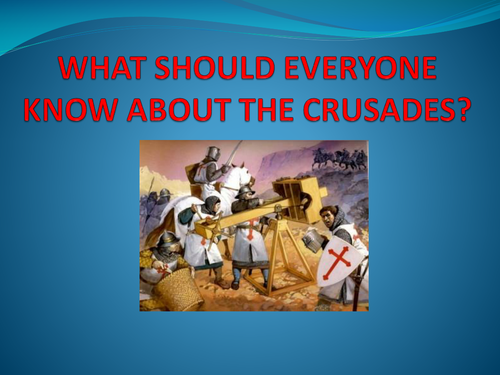 WHAT SHOULD EVERYONE KNOW ABOUT THE CRUSADES?